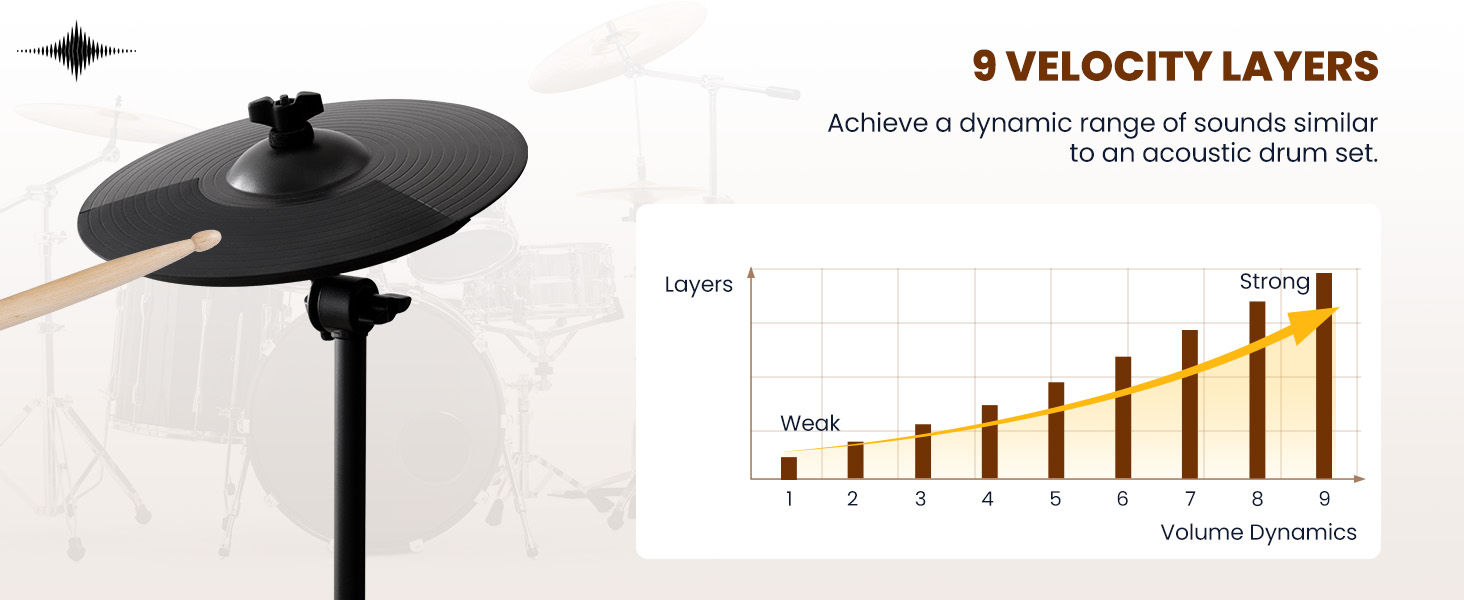 9 VELOCITY LAYERS

Achieve a dynamic range of sounds similar to an acoustic drum set.

Layers

Strong

Weak

1 2 3 4 5 6 7 8 9

Volume Dynamics